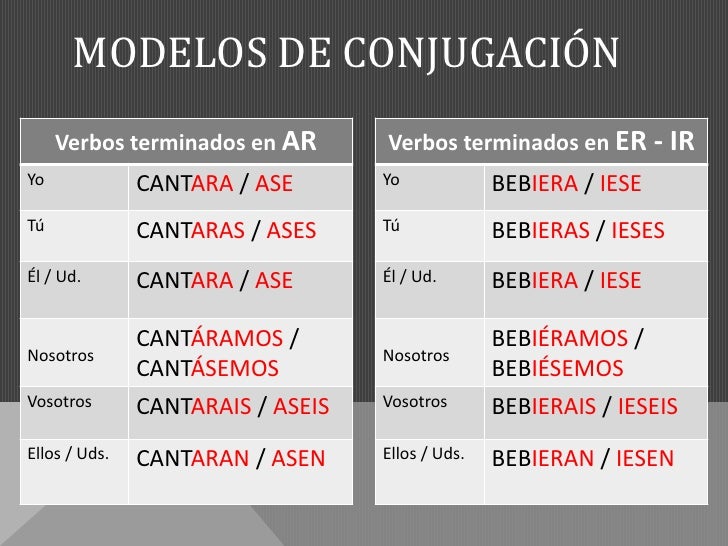 MODELOS DE CONJUGACIÓN

| Verbos terminados en AR | |
|---|---|
| Yo | CANTARA / ASE |
| Tú | CANTARAS / ASES |
| Él / Ud. | CANTARA / ASE |
| Nosotros | CANTÁRAMOS / CANTÁSEMOS |
| Vosotros | CANTARAIS / ASEIS |
| Ellos / Uds. | CANTARAN / ASEN |

| Verbos terminados en ER - IR | |
|---|---|
| Yo | BEBIERA / IESE |
| Tú | BEBIERAS / IESES |
| Él / Ud. | BEBIERA / IESE |
| Nosotros | BEBIÉRAMOS / BEBIÉSEMOS |
| Vosotros | BEBIERAIS / IESEIS |
| Ellos / Uds. | BEBIERAN / IESEN |